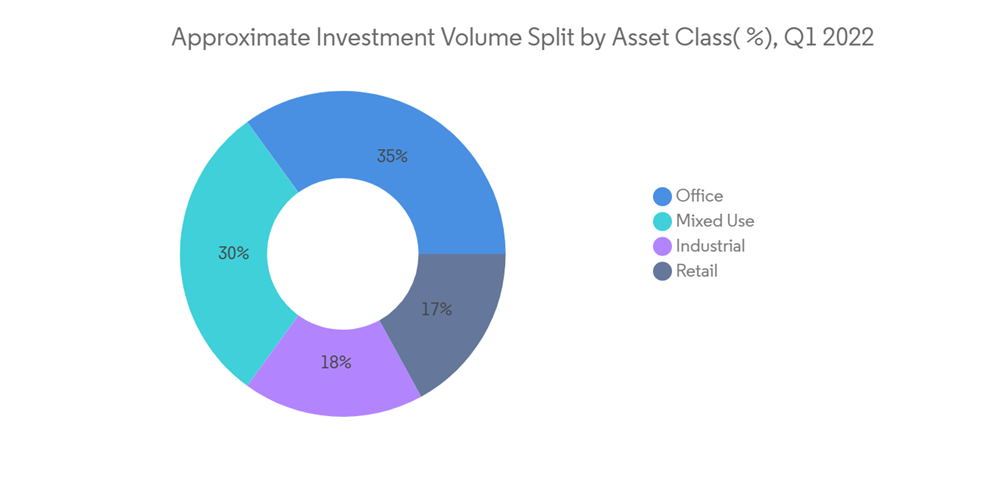 Approximate Investment Volume Split by Asset Class( %), Q1 2022

35%
30%
18%
17%

Office
Mixed Use
Industrial
Retail